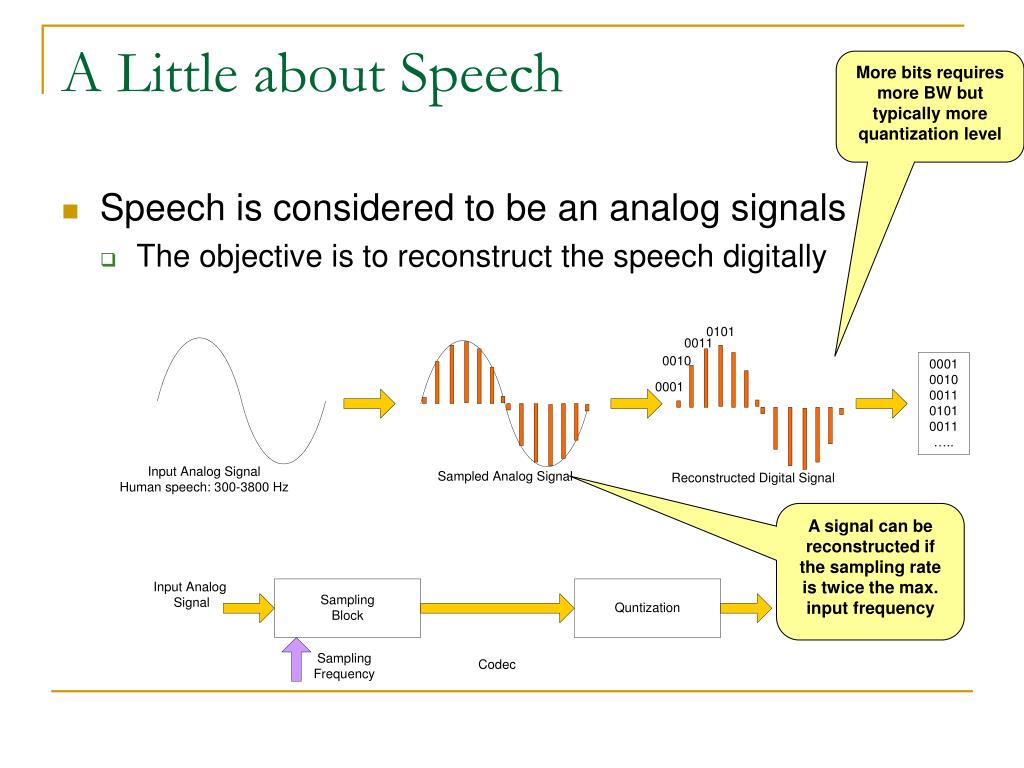 A Little about Speech

More bits requires more BW but typically more quantization level

Speech is considered to be an analog signals

The objective is to reconstruct the speech digitally

0101
0011
0010
0001

0001
0010
0011
0101
0011
…..

Input Analog Signal
Human speech: 300-3800 Hz

Sampled Analog Signal

Reconstructed Digital Signal

A signal can be reconstructed if the sampling rate is twice the max. input frequency

Input Analog Signal

Sampling Block

Quntization

Sampling Frequency

Codec